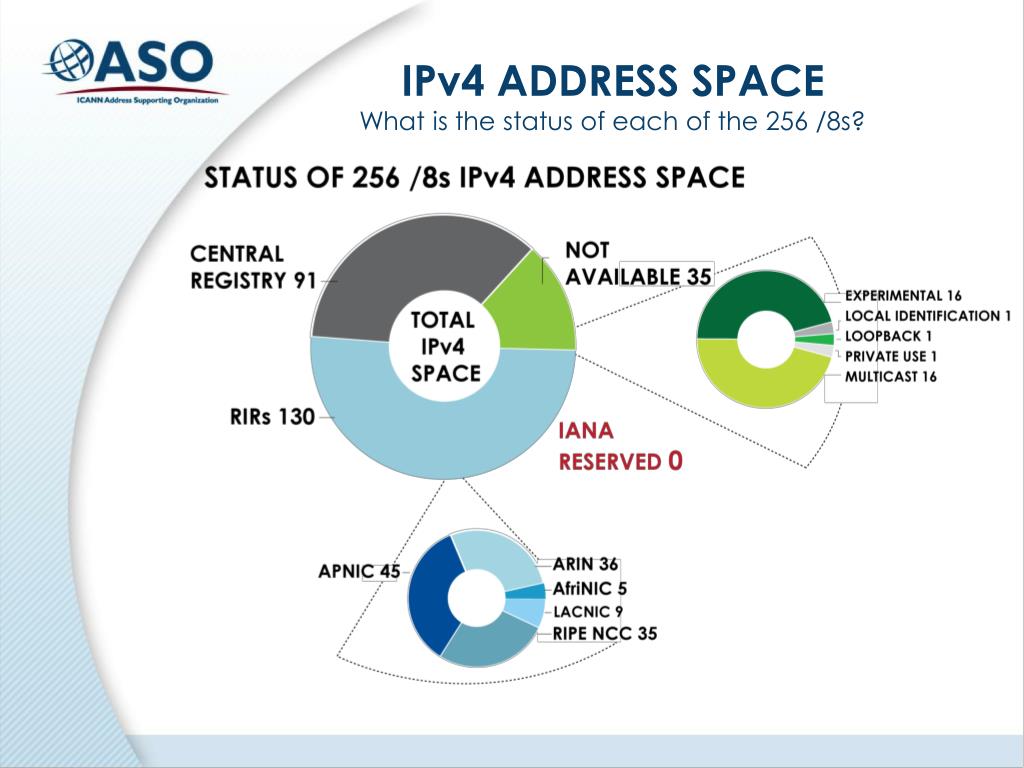 ASO
ICANN Address Supporting Organization

IPv4 ADDRESS SPACE
What is the status of each of the 256 /8s?

STATUS OF 256 /8s IPv4 ADDRESS SPACE

CENTRAL REGISTRY 91
NOT AVAILABLE 35
TOTAL IPv4 SPACE
RIRs 130
IANA RESERVED 0

EXPERIMENTAL 16
LOCAL IDENTIFICATION 1
LOOPBACK 1
PRIVATE USE 1
MULTICAST 16

APNIC 45
ARIN 36
AfriNIC 5
LACNIC 9
RIPE NCC 35